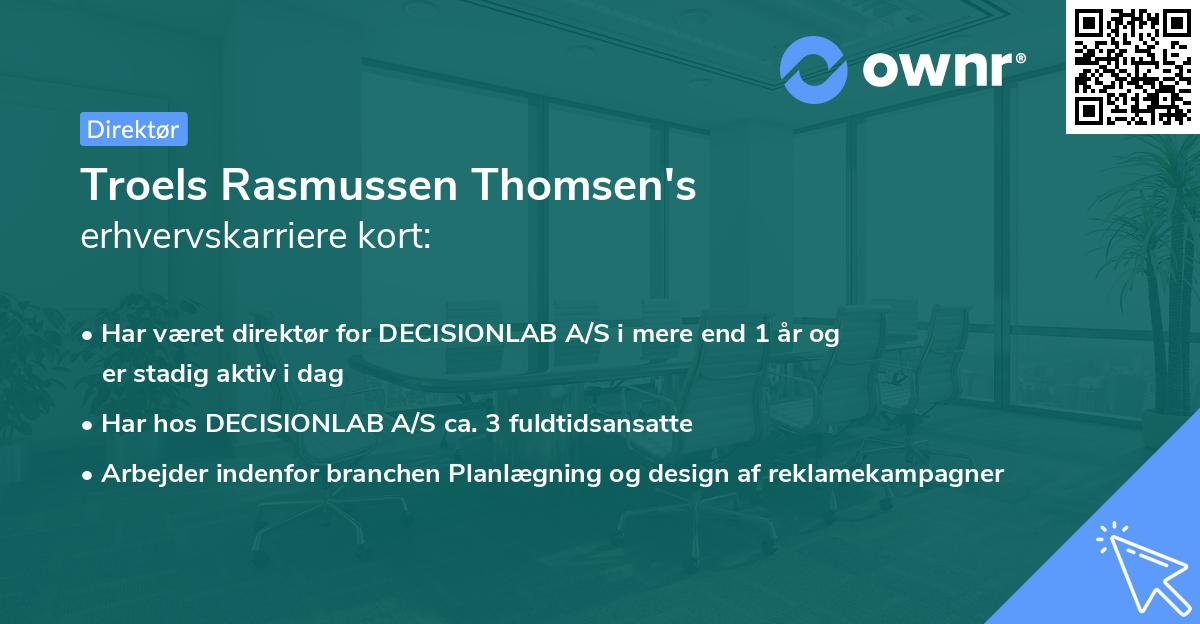 ownr®

Direktør

Troels Rasmussen Thomsen's
erhvervskarriere kort:

• Har været direktør for DECISIONLAB A/S i mere end 1 år og er stadig aktiv i dag
• Har hos DECISIONLAB A/S ca. 3 fuldtidsansatte
• Arbejder indenfor branchen Planlægning og design af reklamekampagner